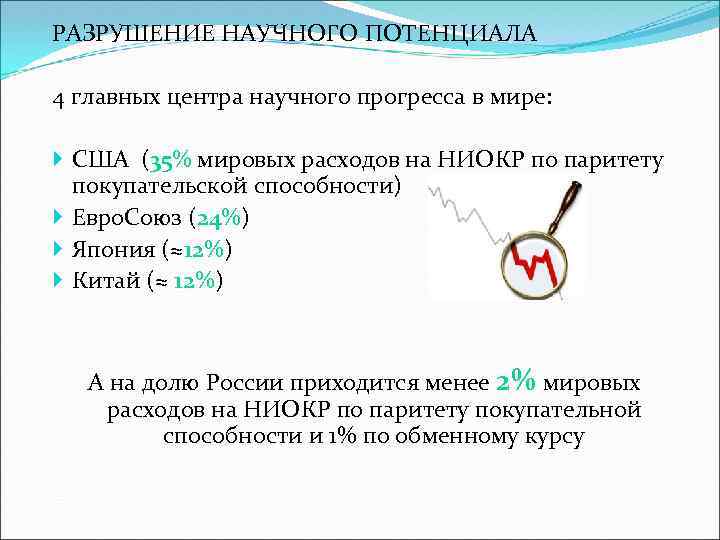 РАЗРУШЕНИЕ НАУЧНОГО ПОТЕНЦИАЛА

4 главных центра научного прогресса в мире:

США (35% мировых расходов на НИОКР по паритету покупательской способности)
ЕвроСоюз (24%)
Япония (≈12%)
Китай (≈ 12%)

А на долю России приходится менее 2% мировых расходов на НИОКР по паритету покупательной способности и 1% по обменному курсу